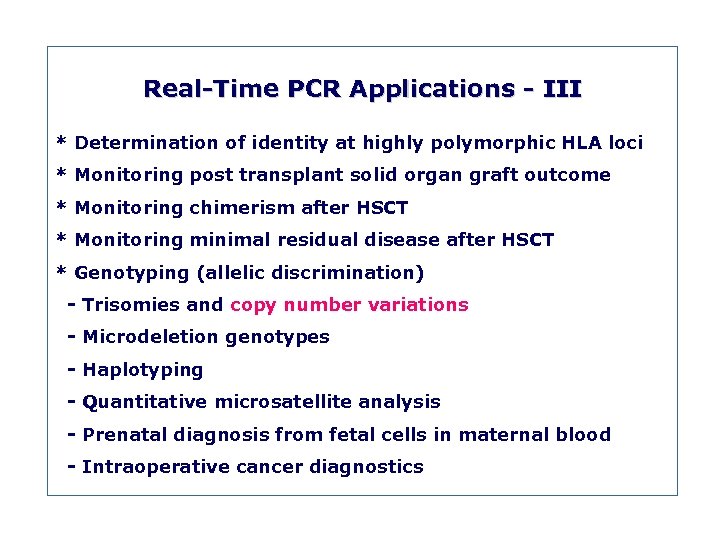 Real-Time PCR Applications - III

* Determination of identity at highly polymorphic HLA loci

* Monitoring post transplant solid organ graft outcome

* Monitoring chimerism after HSCT

* Monitoring minimal residual disease after HSCT

* Genotyping (allelic discrimination)

- Trisomies and copy number variations

- Microdeletion genotypes

- Haplotyping

- Quantitative microsatellite analysis

- Prenatal diagnosis from fetal cells in maternal blood

- Intraoperative cancer diagnostics